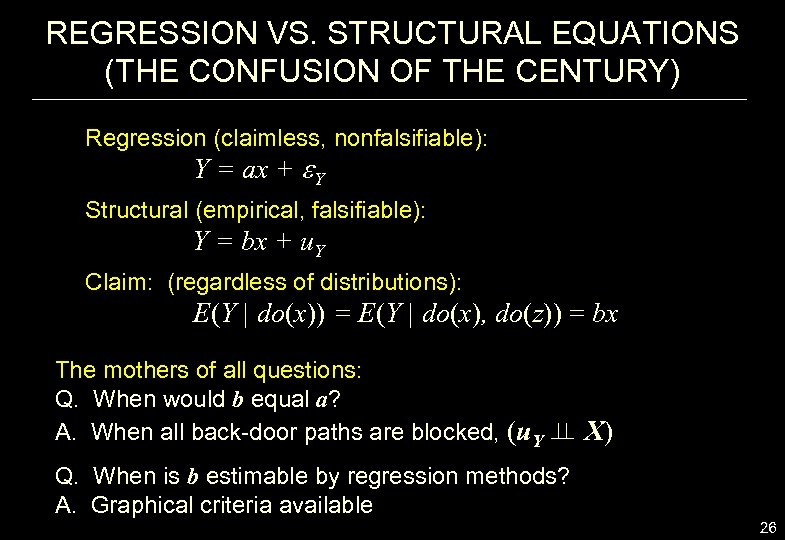 REGRESSION VS. STRUCTURAL EQUATIONS (THE CONFUSION OF THE CENTURY)

Regression (claimless, nonfalsifiable):
$Y = ax + \varepsilon_Y$

Structural (empirical, falsifiable):
$Y = bx + u_Y$

Claim: (regardless of distributions):
$E(Y \mid do(x)) = E(Y \mid do(x), do(z)) = bx$

The mothers of all questions:
Q. When would $b$ equal $a$?
A. When all back-door paths are blocked, $(u_Y \perp\!\!\!\perp X)$

Q. When is $b$ estimable by regression methods?
A. Graphical criteria available

26